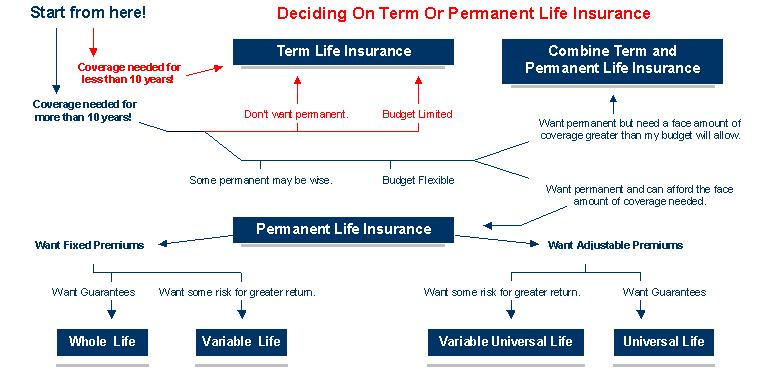 Start from here!

Deciding On Term Or Permanent Life Insurance

Coverage needed for less than 10 years!

Term Life Insurance

Combine Term and Permanent Life Insurance

Coverage needed for more than 10 years!

Don't want permanent.

Budget Limited

Want permanent but need a face amount of coverage greater than my budget will allow.

Some permanent may be wise.

Budget Flexible

Want permanent and can afford the face amount of coverage needed.

Permanent Life Insurance

Want Fixed Premiums

Want Adjustable Premiums

Want Guarantees

Want some risk for greater return.

Want some risk for greater return.

Want Guarantees

Whole Life

Variable Life

Variable Universal Life

Universal Life